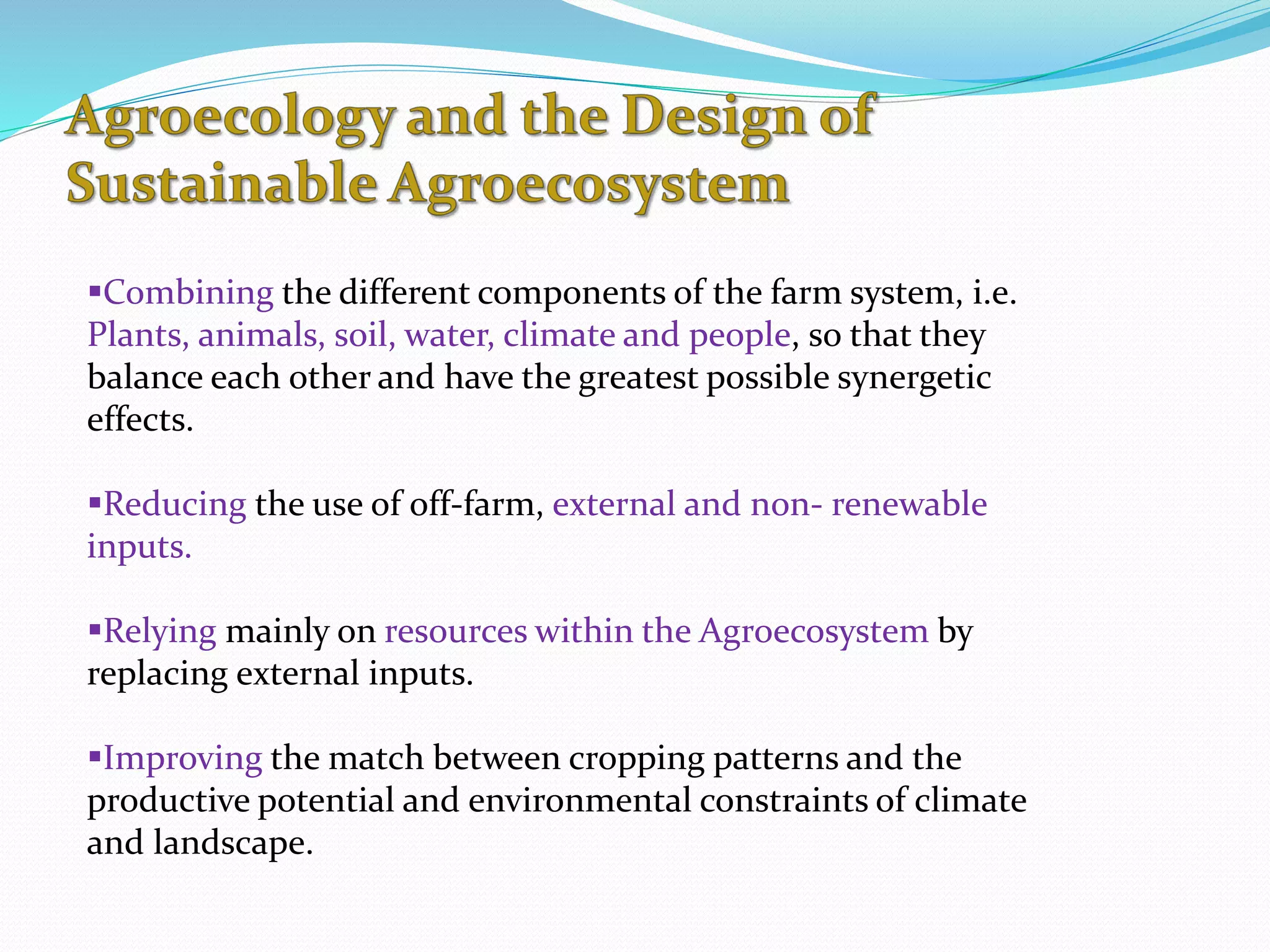 Agroecology and the Design of Sustainable Agroecosystem

▪Combining the different components of the farm system, i.e. Plants, animals, soil, water, climate and people, so that they balance each other and have the greatest possible synergetic effects.

▪Reducing the use of off-farm, external and non- renewable inputs.

▪Relying mainly on resources within the Agroecosystem by replacing external inputs.

▪Improving the match between cropping patterns and the productive potential and environmental constraints of climate and landscape.